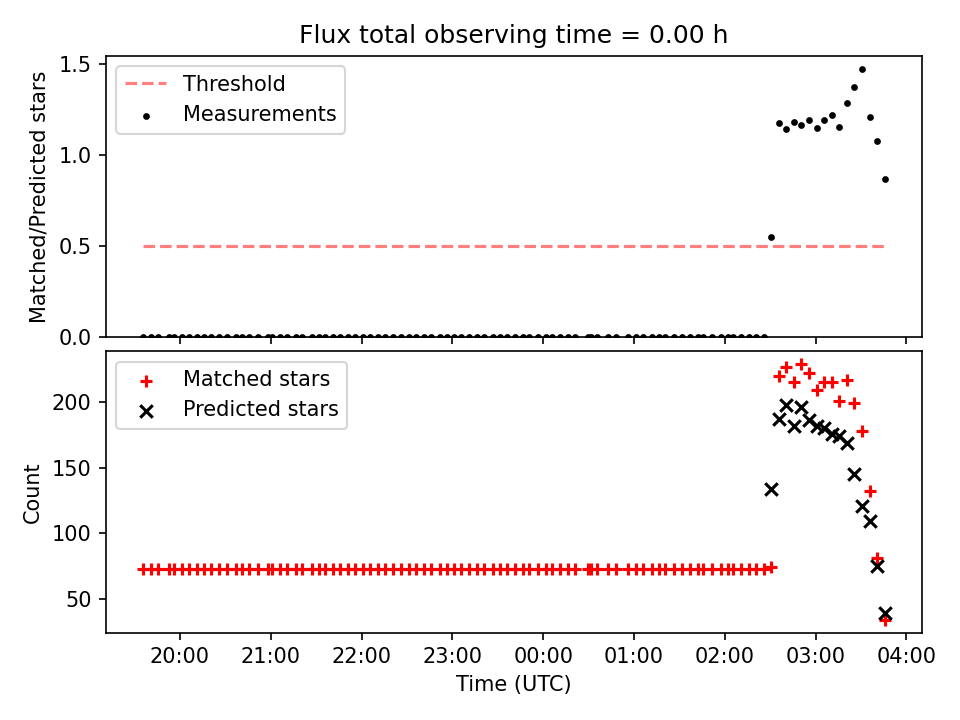 Flux total observing time = 0.00 h

Threshold
Measurements

Matched/Predicted stars

1.5
1.0
0.5
0.0

Matched stars
Predicted stars

Count

200
150
100
50

20:00
21:00
22:00
23:00
00:00
01:00
02:00
03:00
04:00

Time (UTC)